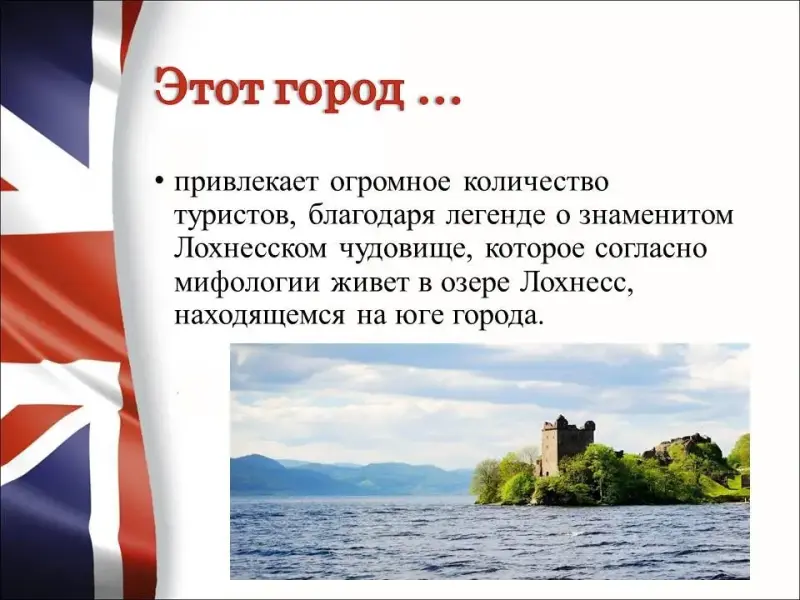 Этот город …

• привлекает огромное количество туристов, благодаря легенде о знаменитом Лохнесском чудовище, которое согласно мифологии живет в озере Лохнесс, находящемся на юге города.